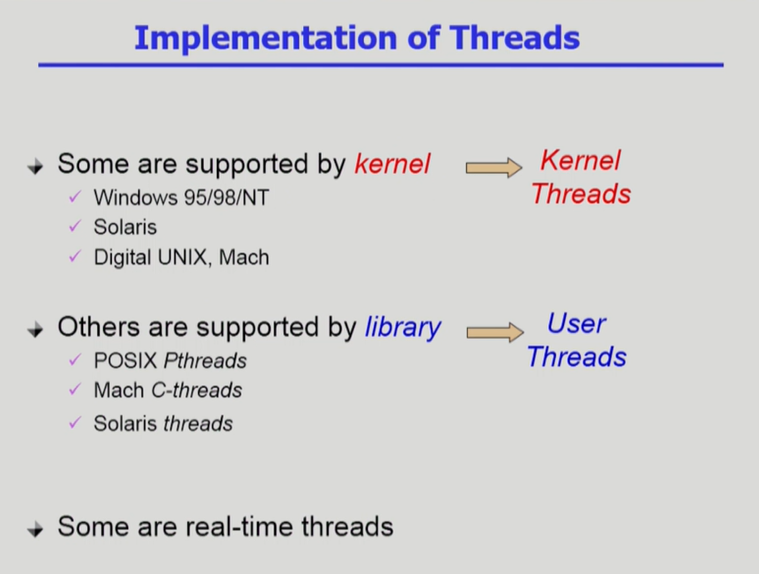 Implementation of Threads

Some are supported by kernel

Kernel Threads

✓ Windows 95/98/NT
✓ Solaris
✓ Digital UNIX, Mach

Others are supported by library

User Threads

✓ POSIX Pthreads
✓ Mach C-threads
✓ Solaris threads

Some are real-time threads